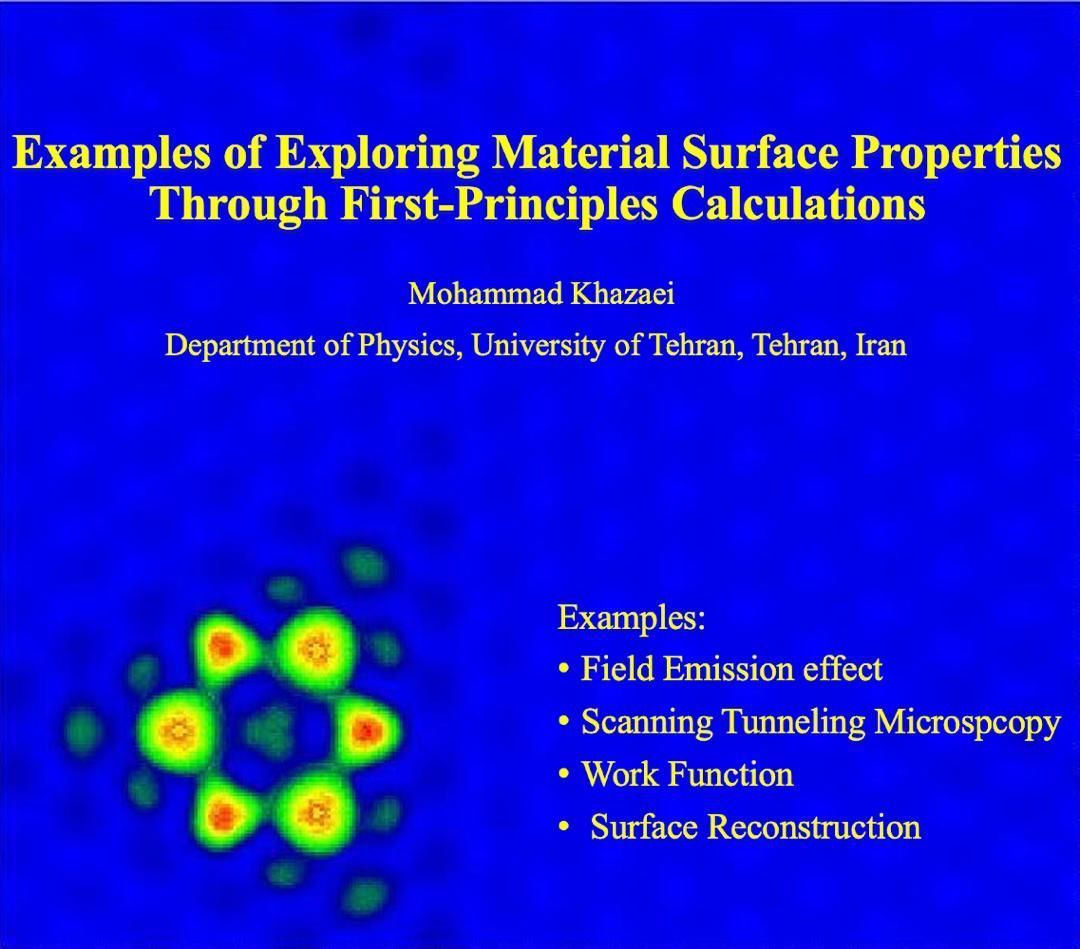 Examples of Exploring Material Surface Properties Through First-Principles Calculations

Mohammad Khazaei

Department of Physics, University of Tehran, Tehran, Iran

Examples:
• Field Emission effect
• Scanning Tunneling Microspcopy
• Work Function
• Surface Reconstruction